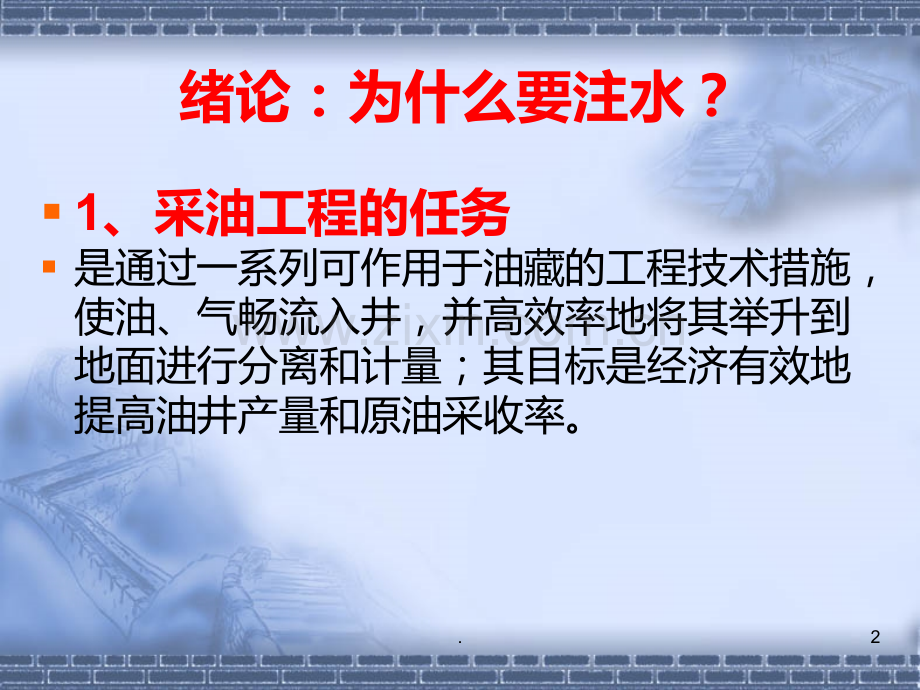 绪论：为什么要注水？

1、采油工程的任务

是通过一系列可作用于油藏的工程技术措施，使油、气畅流入井，并高效率地将其举升到地面进行分离和计量；其目标是经济有效地提高油井产量和原油采收率。

www.zixin.com.cn

.

2